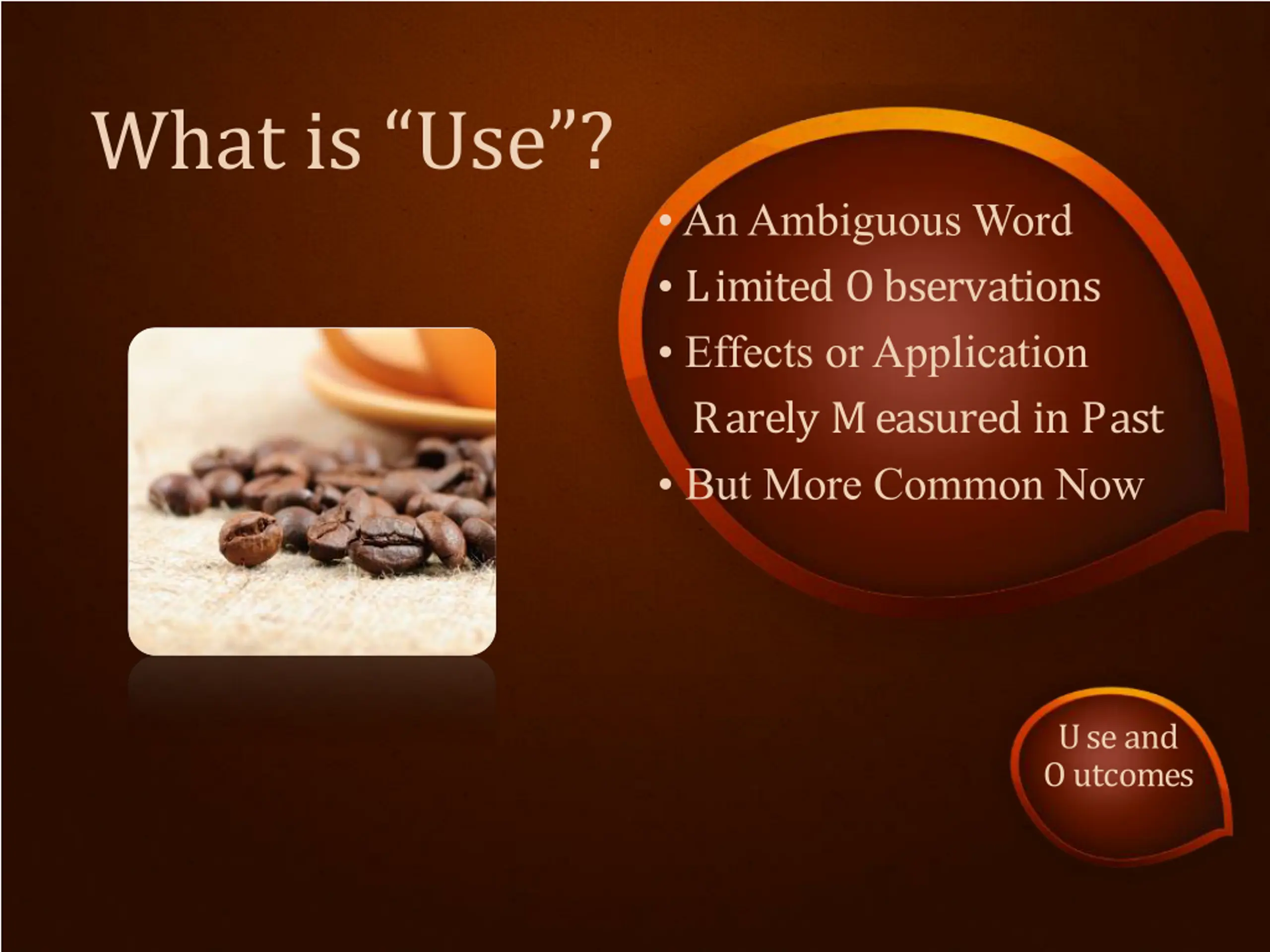 What is “Use”?

• An Ambiguous Word
• Limited Observations
• Effects or Application Rarely Measured in Past
• But More Common Now

Use and Outcomes